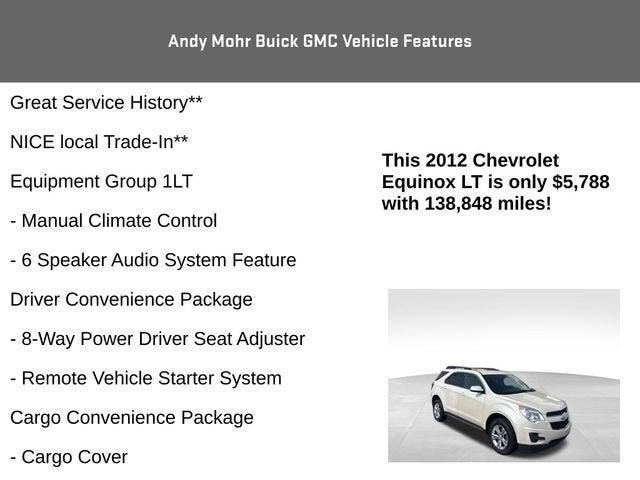 Andy Mohr Buick GMC Vehicle Features

Great Service History**

NICE local Trade-In**

Equipment Group 1LT

- Manual Climate Control

- 6 Speaker Audio System Feature

Driver Convenience Package

- 8-Way Power Driver Seat Adjuster

- Remote Vehicle Starter System

Cargo Convenience Package

- Cargo Cover

This 2012 Chevrolet Equinox LT is only $5,788 with 138,848 miles!